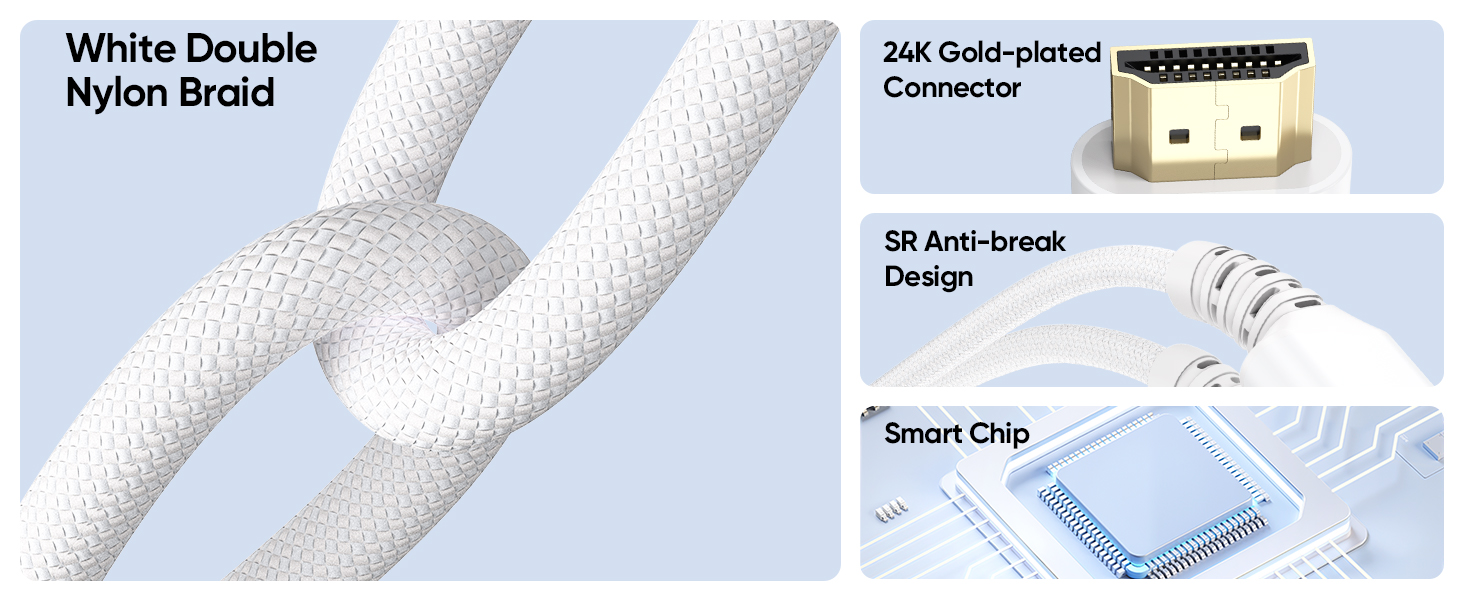 White Double Nylon Braid

24K Gold-plated Connector

SR Anti-break Design

Smart Chip